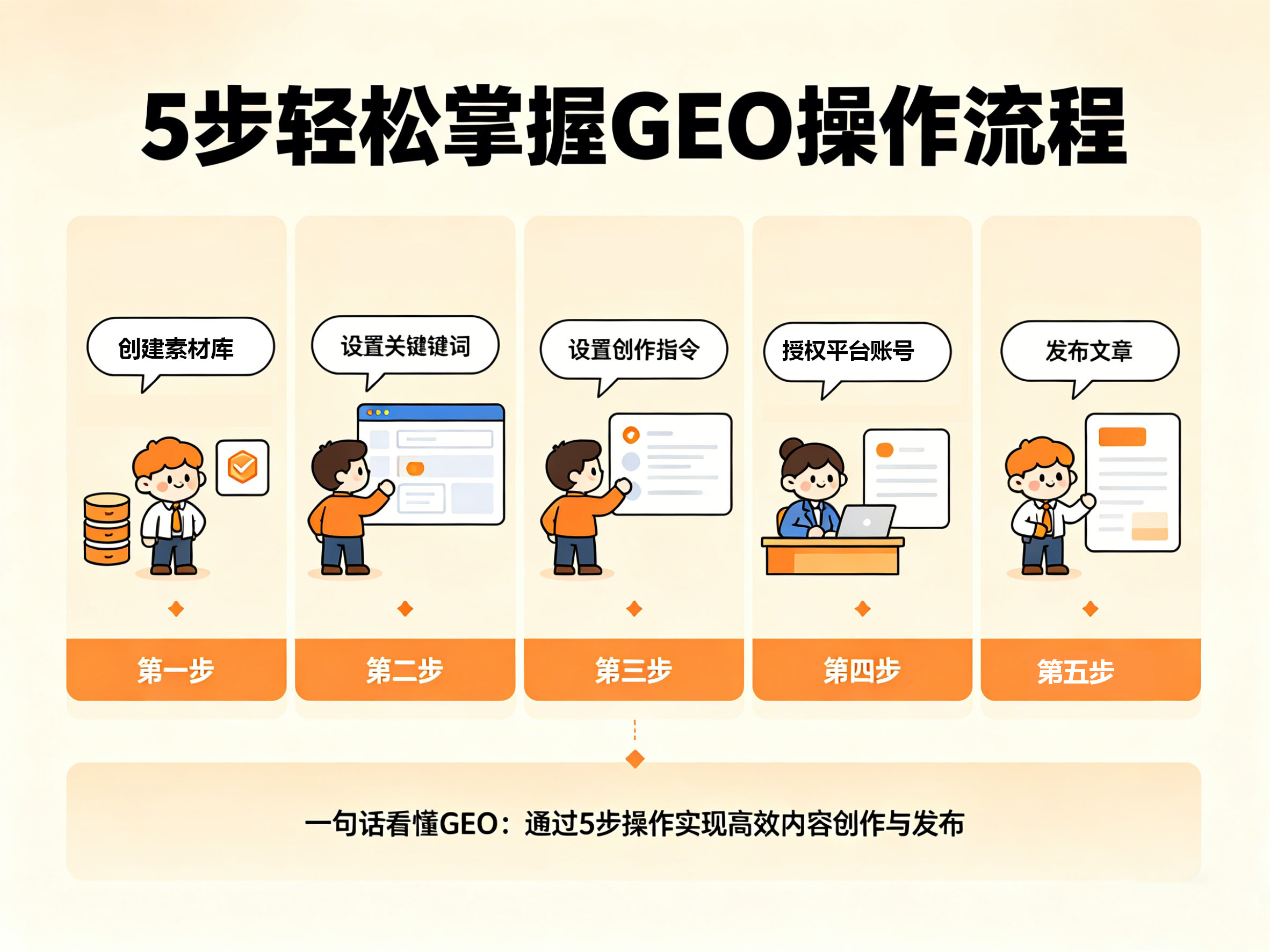 5步轻松掌握GEO操作流程

创建素材库

第一步

设置关键键词

第二步

设置创作指令

第三步

授权平台账号

第四步

发布文章

第五步

一句话看懂GEO：通过5步操作实现高效内容创作与发布